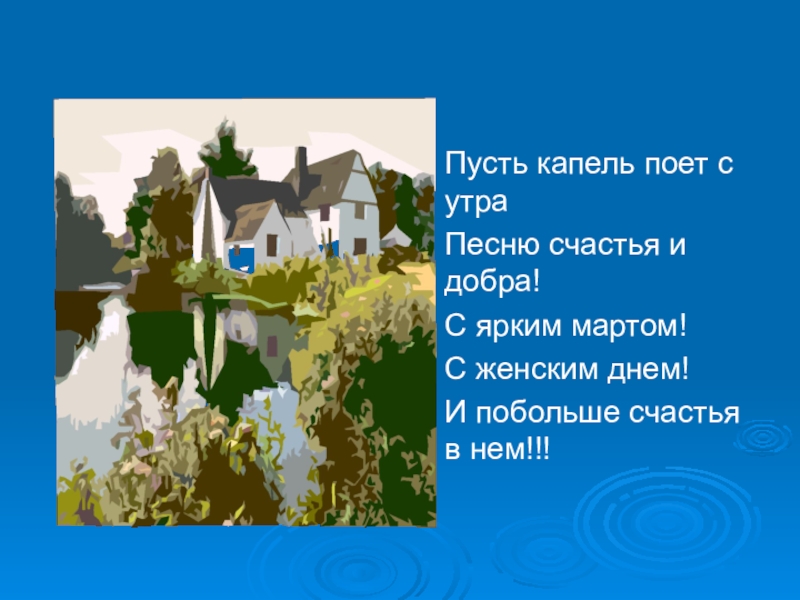 Пусть капель поет с утра
Песню счастья и добра!
С ярким мартом!
С женским днем!
И побольше счастья в нем!!!